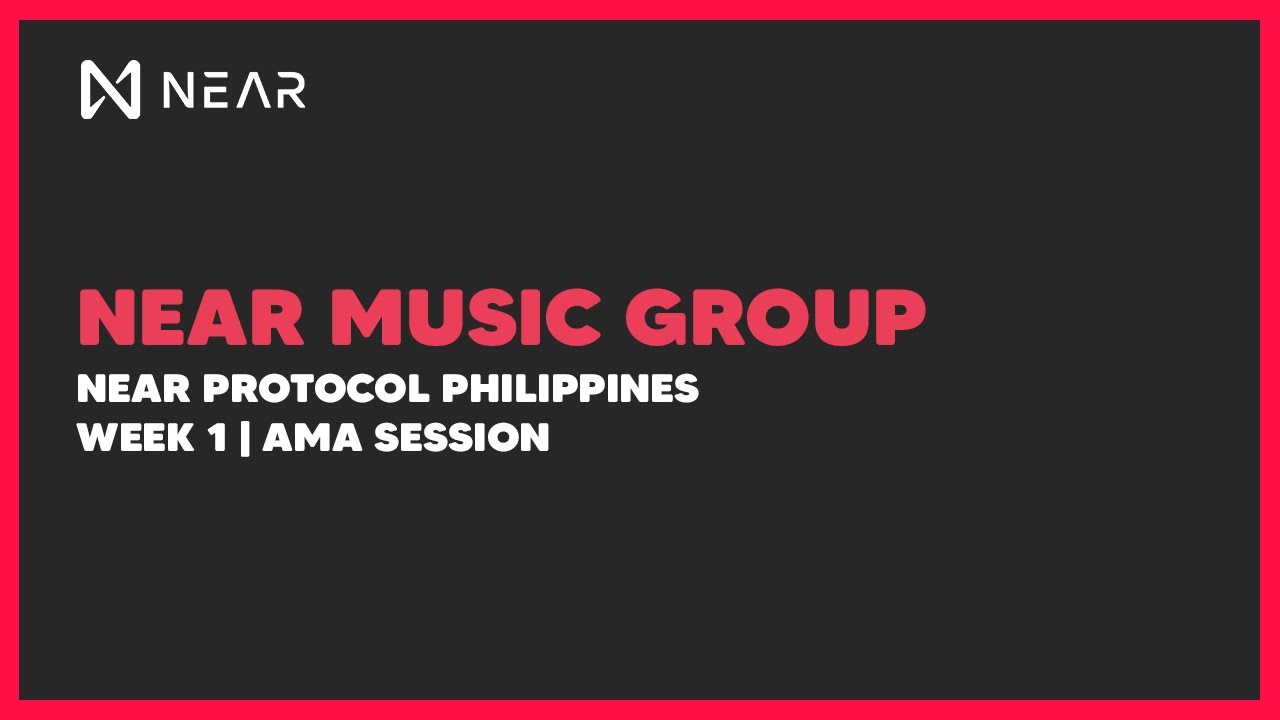 NEAR

NEAR MUSIC GROUP
NEAR PROTOCOL PHILIPPINES
WEEK 1 | AMA SESSION